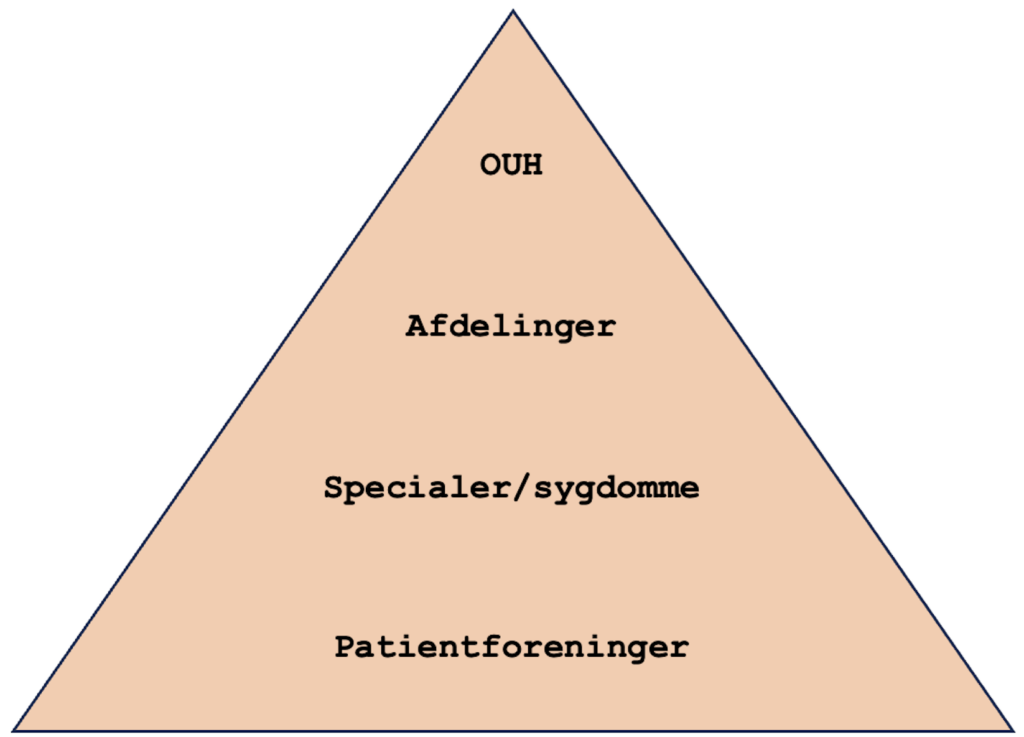 OUH

Afdelinger

Specialer/sygdomme

Patientforeninger